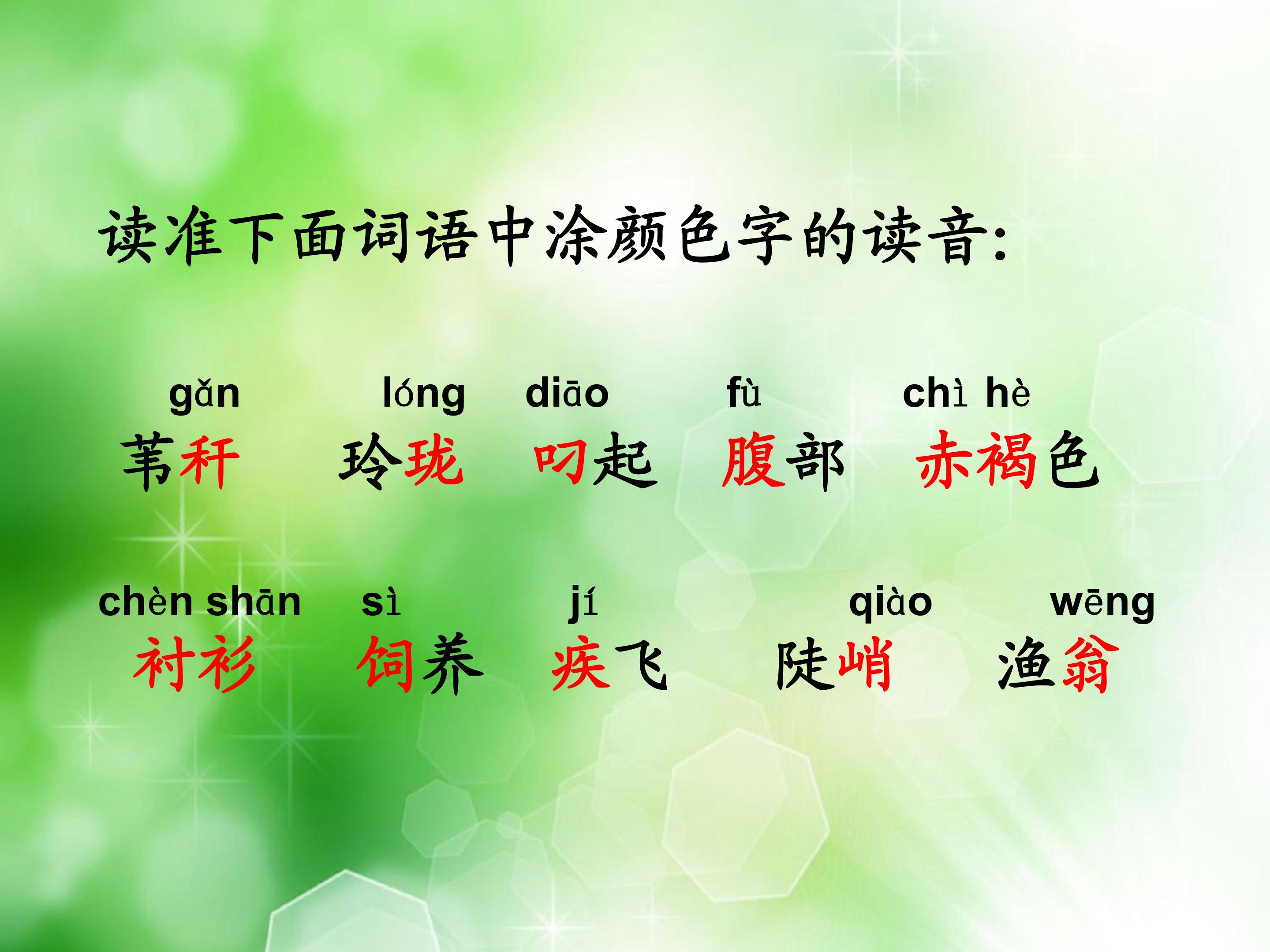 读准下面词语中涂颜色字的读音:

gǎn　lóng　diāo　fù　chì hè
苇秆　玲珑　叼起　腹部　赤褐色

chèn shān　sì　jí　qiào　wēng
衬衫　饲养　疾飞　陡峭　渔翁